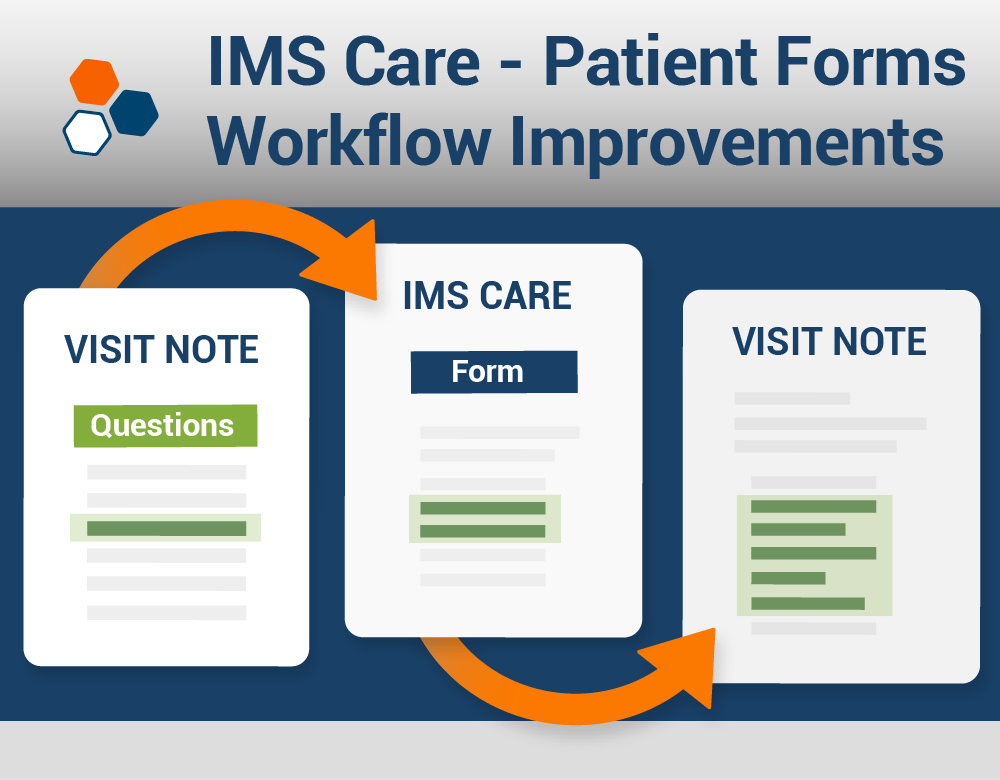 IMS Care - Patient Forms Workflow Improvements

VISIT NOTE

Questions

IMS CARE

Form

VISIT NOTE